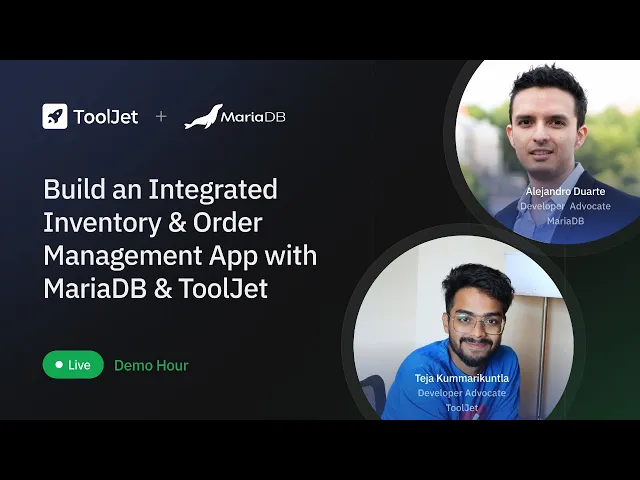 ToolJet + MariaDB

Build an Integrated Inventory & Order Management App with MariaDB & ToolJet

Live Demo Hour

Alejandro Duarte
Developer Advocate
MariaDB

Teja Kummarikuntla
Developer Advocate
ToolJet